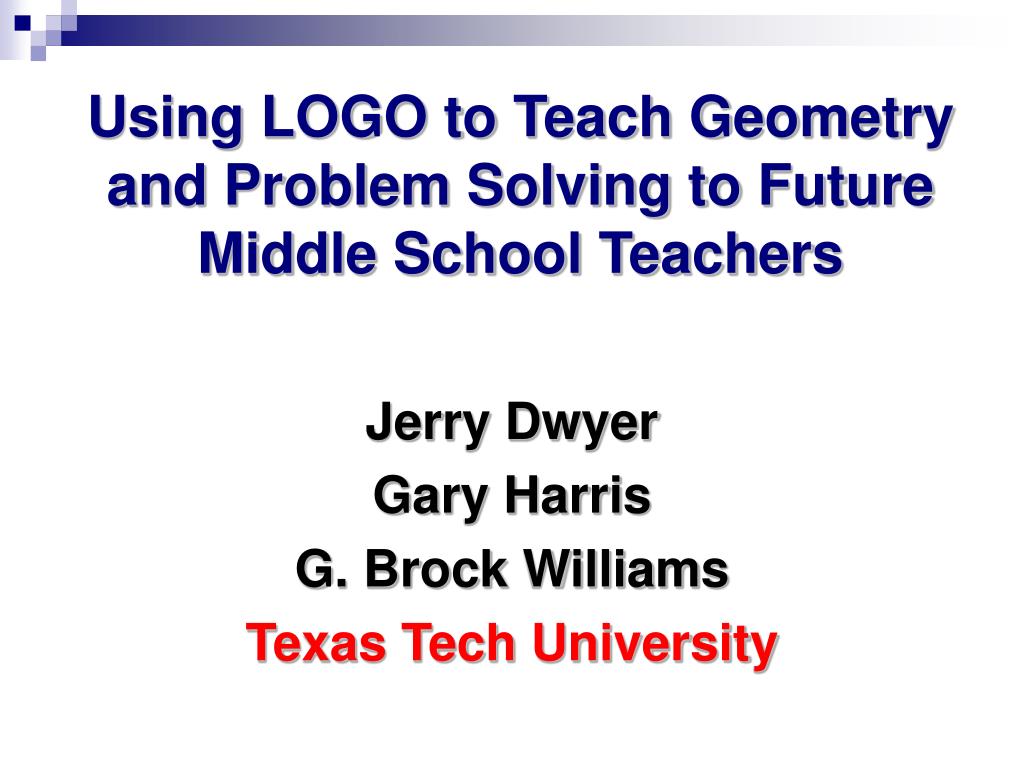 Using LOGO to Teach Geometry and Problem Solving to Future Middle School Teachers

Jerry Dwyer
Gary Harris
G. Brock Williams
Texas Tech University